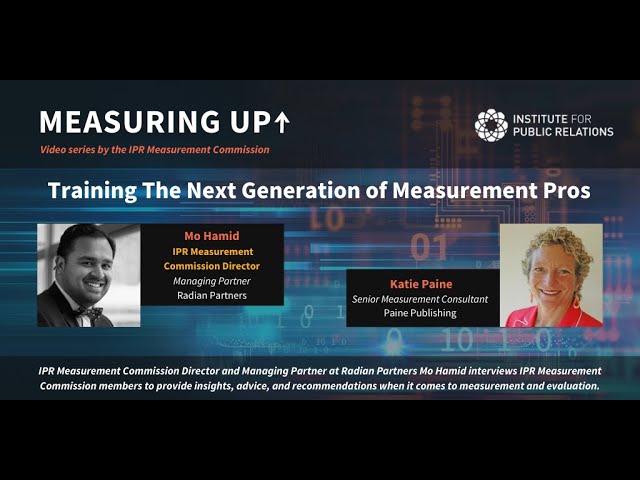 MEASURING UP↑
Video series by the IPR Measurement Commission

INSTITUTE FOR PUBLIC RELATIONS

Training The Next Generation of Measurement Pros

Mo Hamid
IPR Measurement Commission Director
Managing Partner
Radian Partners

Katie Paine
Senior Measurement Consultant
Paine Publishing

IPR Measurement Commission Director and Managing Partner at Radian Partners Mo Hamid interviews IPR Measurement Commission members to provide insights, advice, and recommendations when it comes to measurement and evaluation.